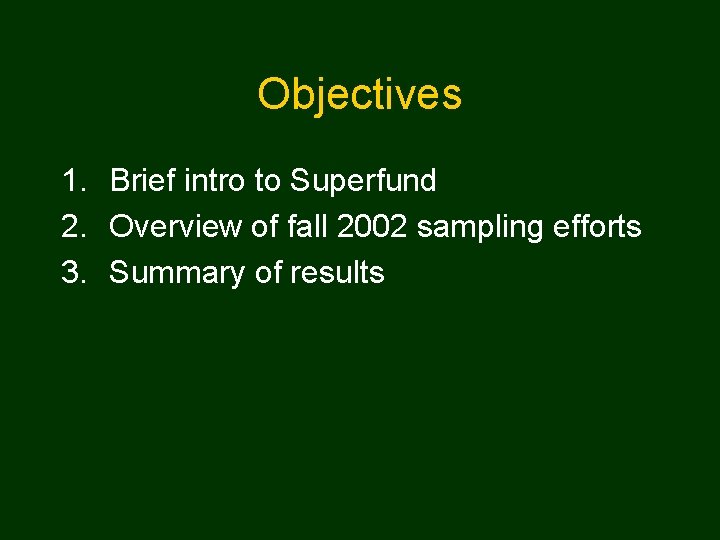 Objectives

1. Brief intro to Superfund
2. Overview of fall 2002 sampling efforts
3. Summary of results